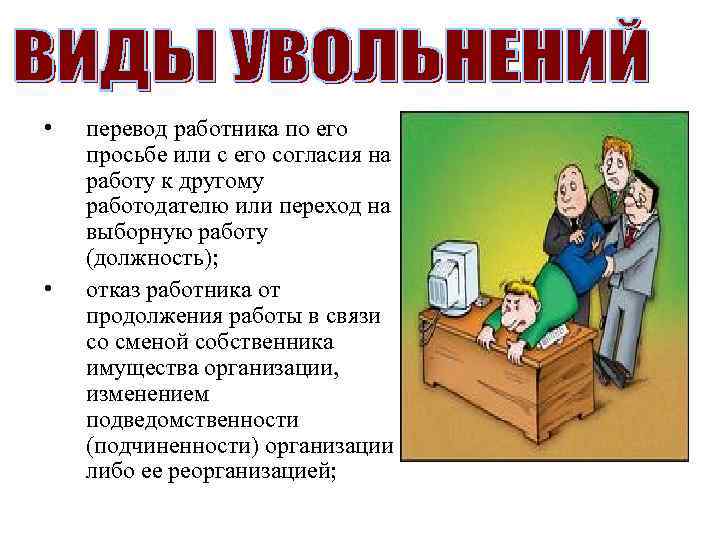 ВИДЫ УВОЛЬНЕНИЙ

• перевод работника по его просьбе или с его согласия на работу к другому работодателю или переход на выборную работу (должность);

• отказ работника от продолжения работы в связи со сменой собственника имущества организации, изменением подведомственности (подчиненности) организации либо ее реорганизацией;